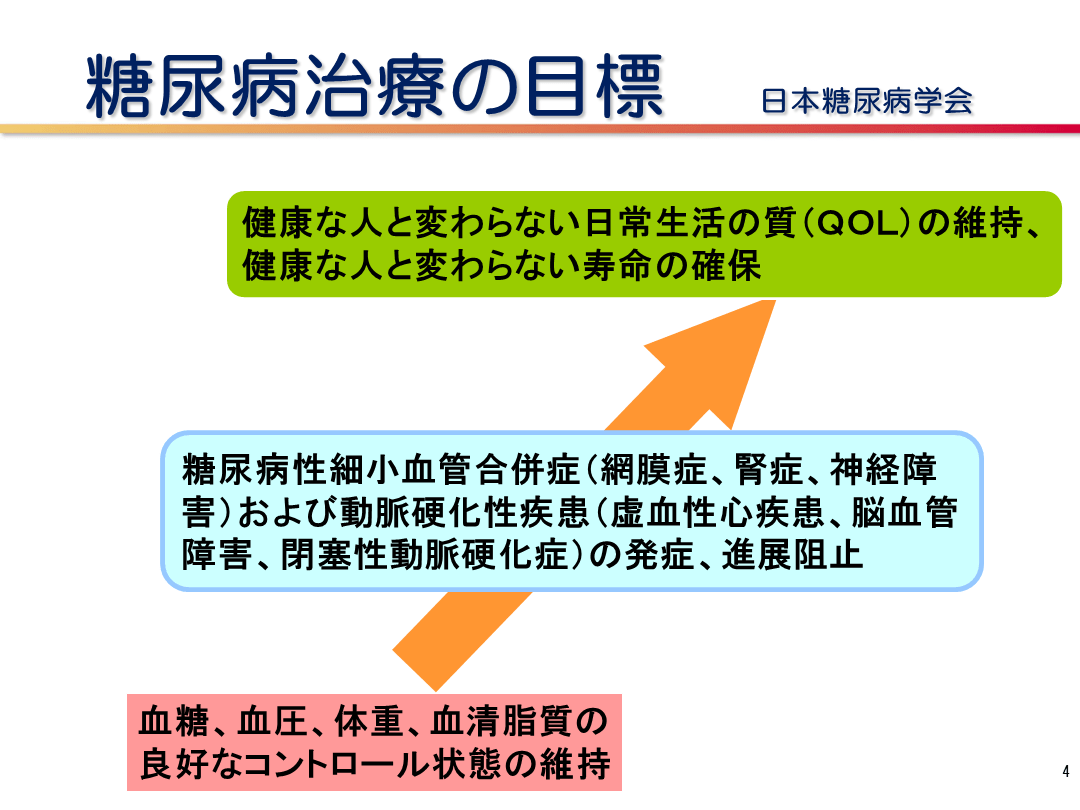 糖尿病治療の目標

日本糖尿病学会

健康な人と変わらない日常生活の質（QOL）の維持、健康な人と変わらない寿命の確保

糖尿病性細小血管合併症（網膜症、腎症、神経障害）および動脈硬化性疾患（虚血性心疾患、脳血管障害、閉塞性動脈硬化症）の発症、進展阻止

血糖、血圧、体重、血清脂質の良好なコントロール状態の維持

4